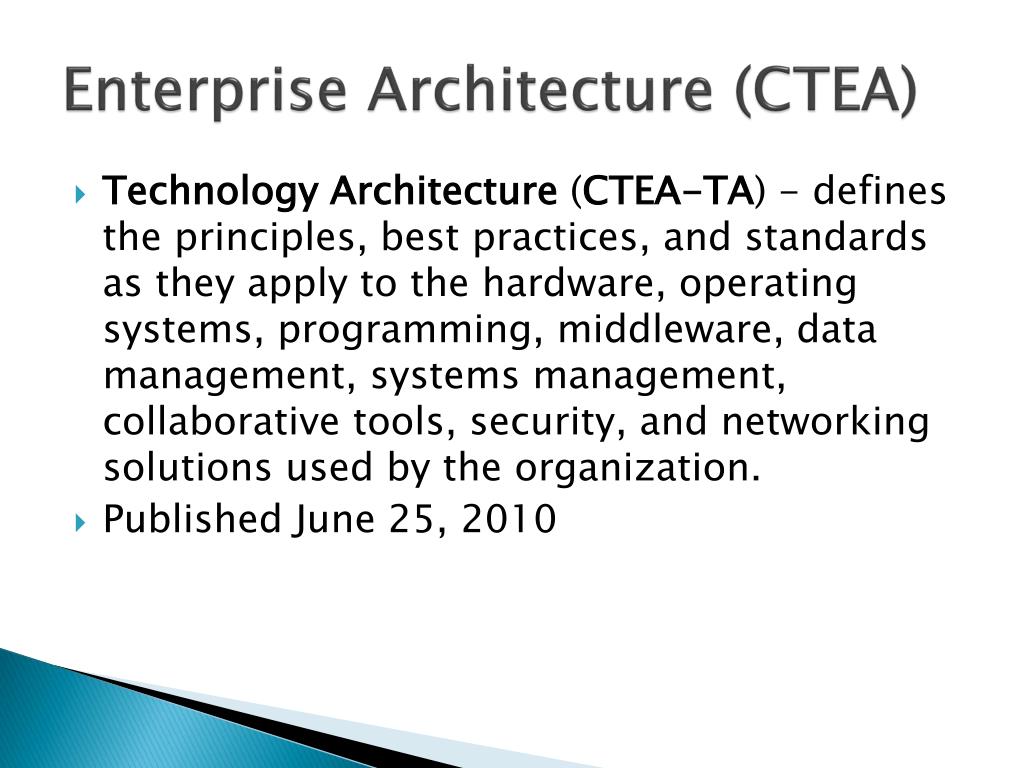 Enterprise Architecture (CTEA)

Technology Architecture (CTEA-TA) - defines the principles, best practices, and standards as they apply to the hardware, operating systems, programming, middleware, data management, systems management, collaborative tools, security, and networking solutions used by the organization.

Published June 25, 2010